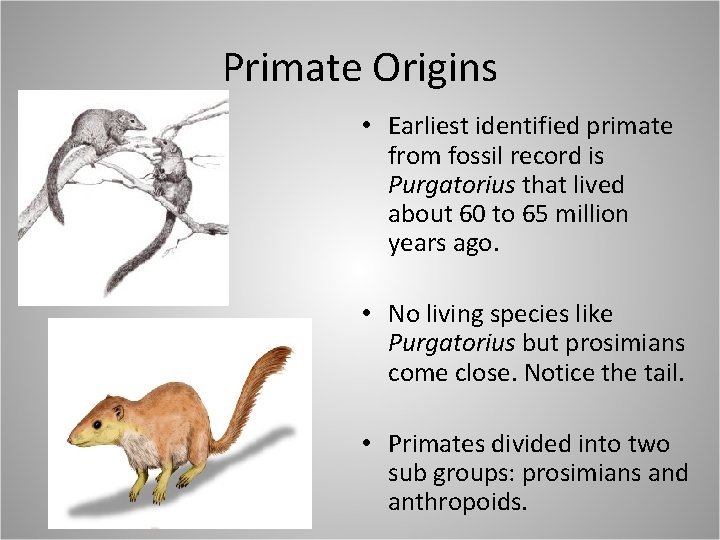 Primate Origins

• Earliest identified primate from fossil record is Purgatorius that lived about 60 to 65 million years ago.

• No living species like Purgatorius but prosimians come close. Notice the tail.

• Primates divided into two sub groups: prosimians and anthropoids.